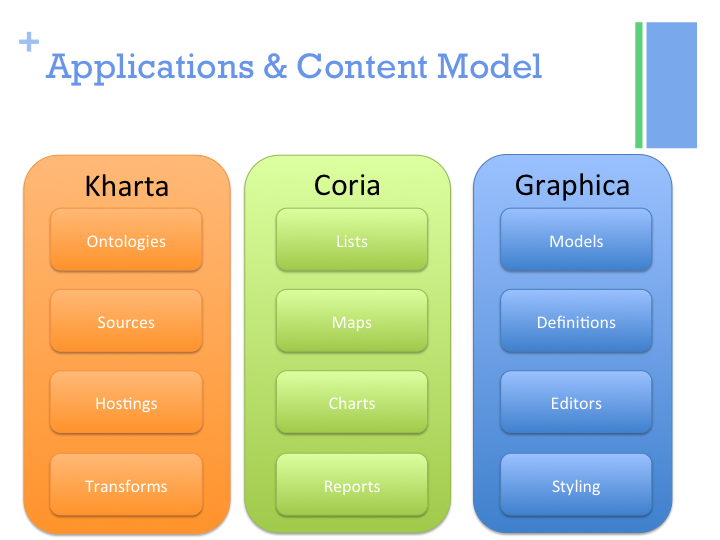 +
Applications & Content Model

Kharta

Ontologies

Sources

Hostings

Transforms

Coria

Lists

Maps

Charts

Reports

Graphica

Models

Definitions

Editors

Styling